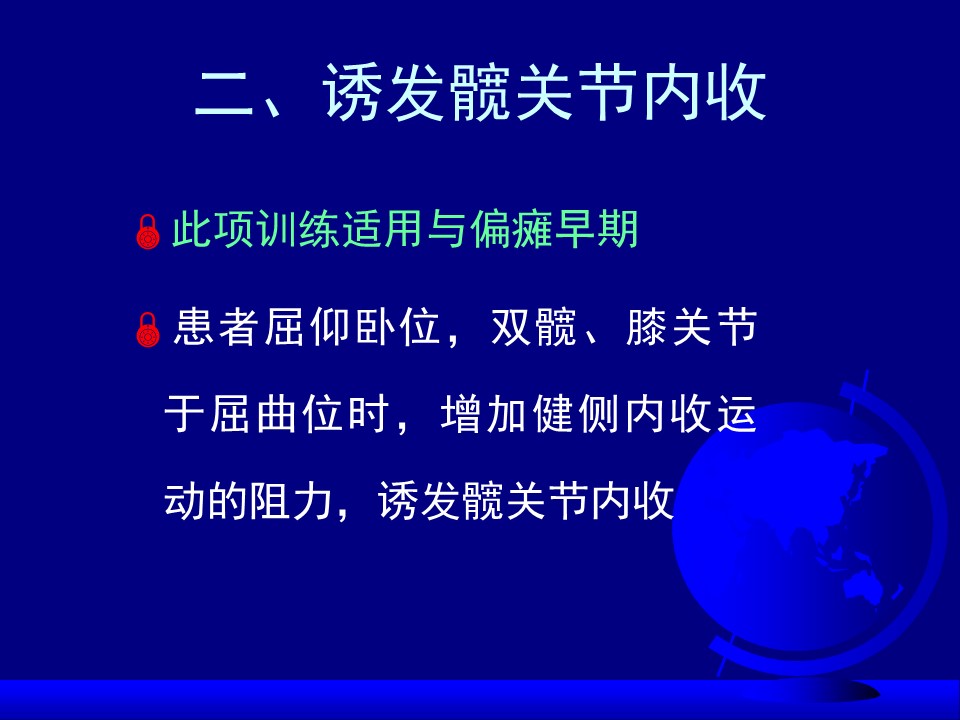 二、诱发髋关节内收

此项训练适用与偏瘫早期

患者屈仰卧位，双髋、膝关节于屈曲位时，增加健侧内收运动的阻力，诱发髋关节内收